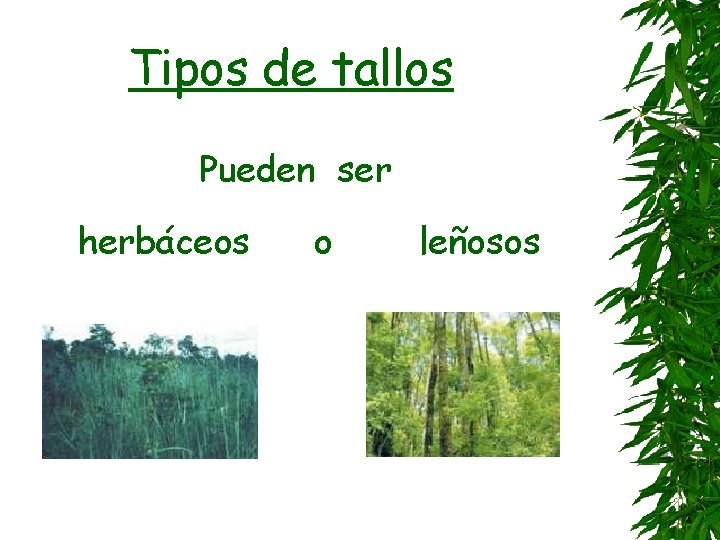 Tipos de tallos

Pueden ser

herbáceos o leñosos